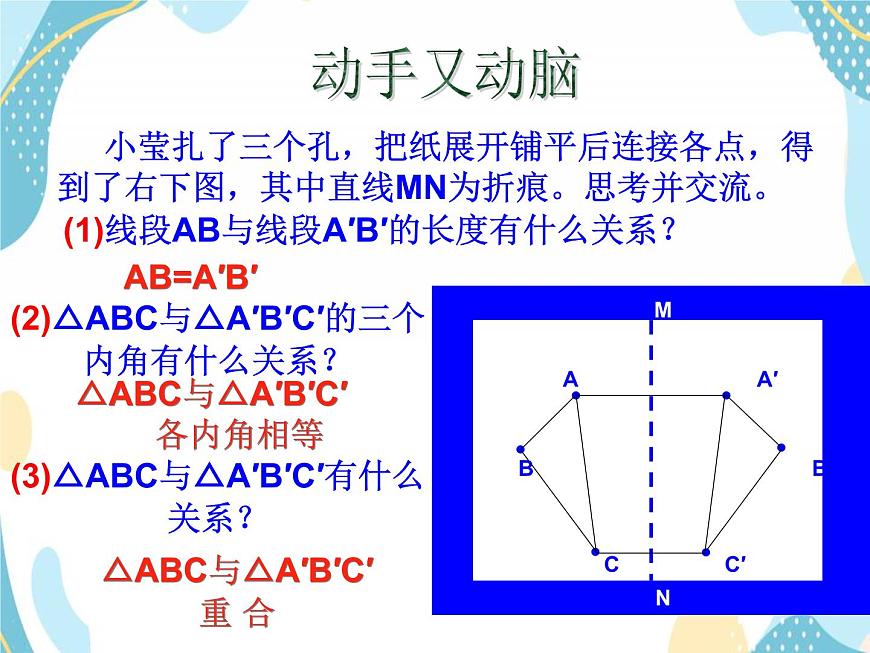 动手又动脑

小莹扎了三个孔，把纸展开铺平后连接各点，得到了右下图，其中直线MN为折痕。思考并交流。

(1)线段AB与线段A′B′的长度有什么关系？

AB=A′B′

(2)△ABC与△A′B′C′的三个内角有什么关系？

△ABC与△A′B′C′各内角相等

(3)△ABC与△A′B′C′有什么关系？

△ABC与△A′B′C′重 合

M
A
A′
B
B
C
C′
N